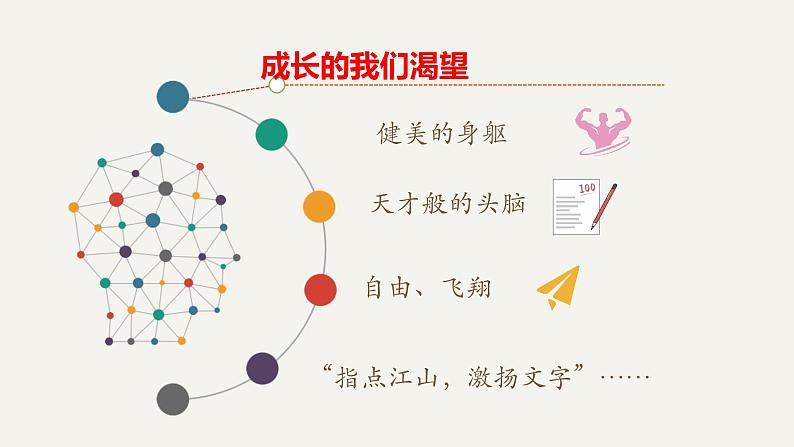 成长的我们渴望

健美的身躯

天才般的头脑

100

自由、飞翔

“指点江山，激扬文字”……